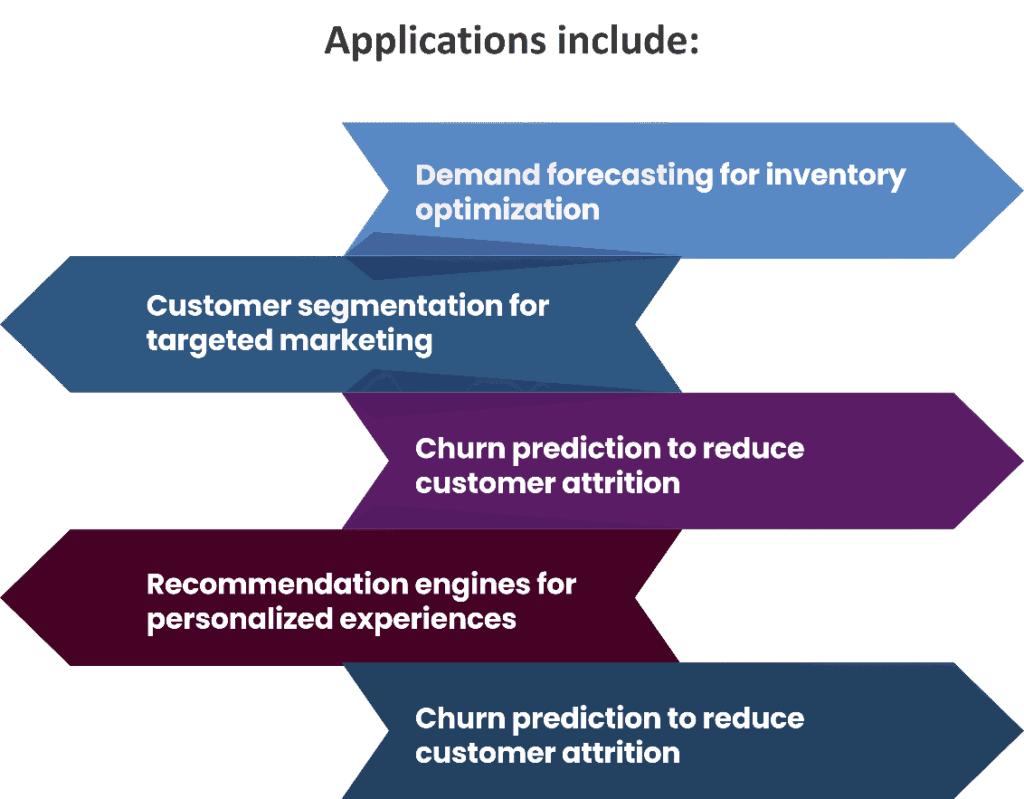 Applications include:

Demand forecasting for inventory optimization

Customer segmentation for targeted marketing

Churn prediction to reduce customer attrition

Recommendation engines for personalized experiences

Churn prediction to reduce customer attrition